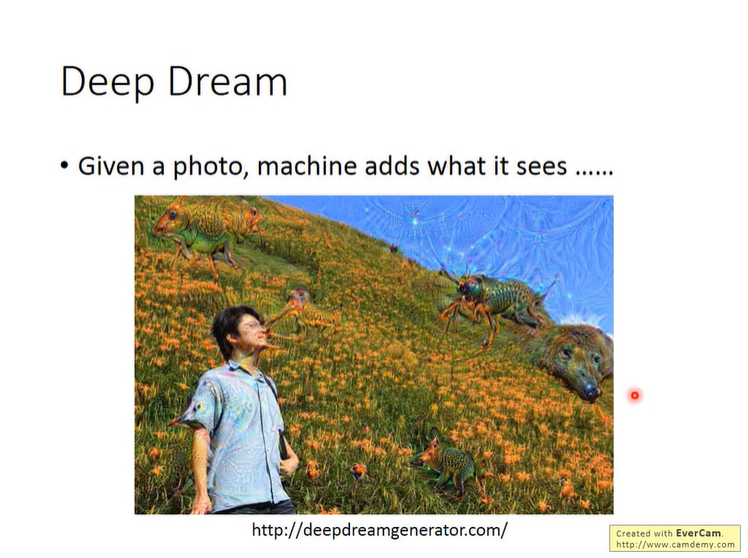 Deep Dream

• Given a photo, machine adds what it sees ……

http://deepdreamgenerator.com/

Created with EverCam.
http://www.camdemy.com